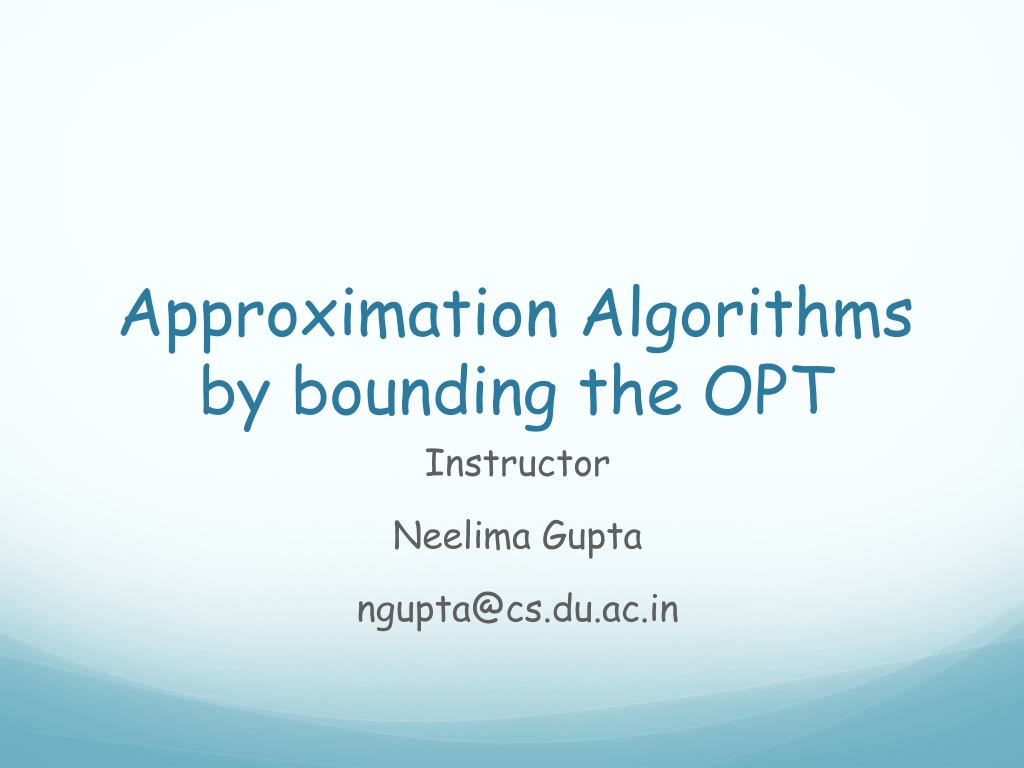 Approximation Algorithms by bounding the OPT

Instructor

Neelima Gupta

ngupta@cs.du.ac.in